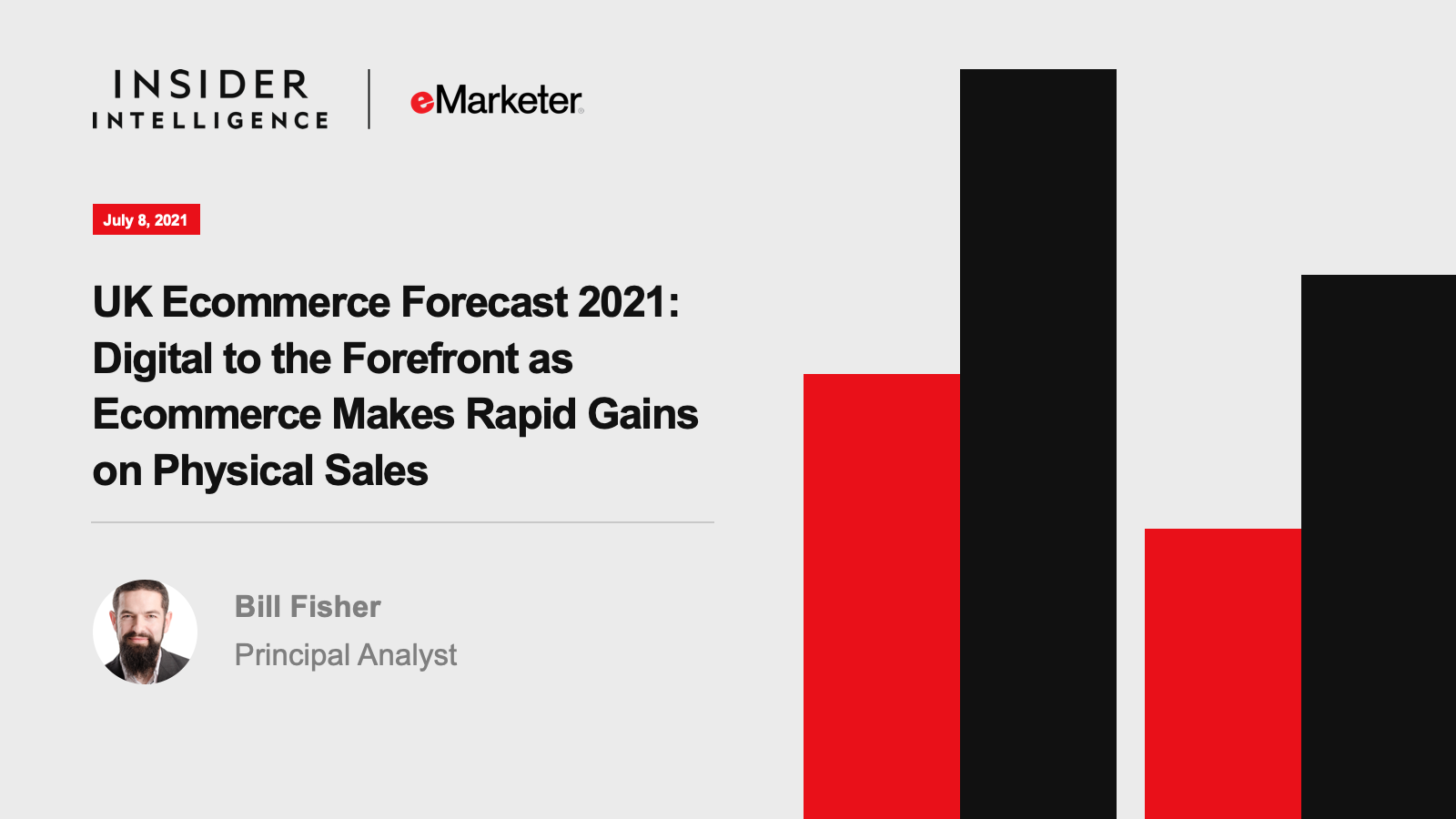 INSIDER INTELLIGENCE

eMarketer

July 8, 2021

UK Ecommerce Forecast 2021: Digital to the Forefront as Ecommerce Makes Rapid Gains on Physical Sales

Bill Fisher
Principal Analyst